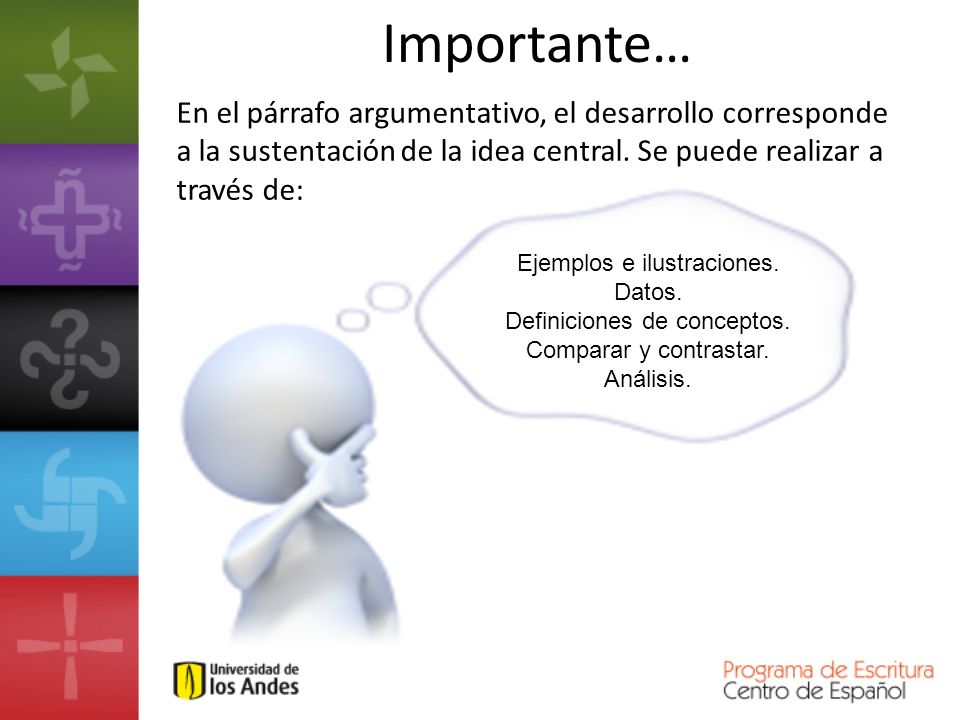 Importante…

En el párrafo argumentativo, el desarrollo corresponde a la sustentación de la idea central. Se puede realizar a través de:

Ejemplos e ilustraciones.
Datos.
Definiciones de conceptos.
Comparar y contrastar.
Análisis.

Universidad de los Andes

Programa de Escritura
Centro de Español